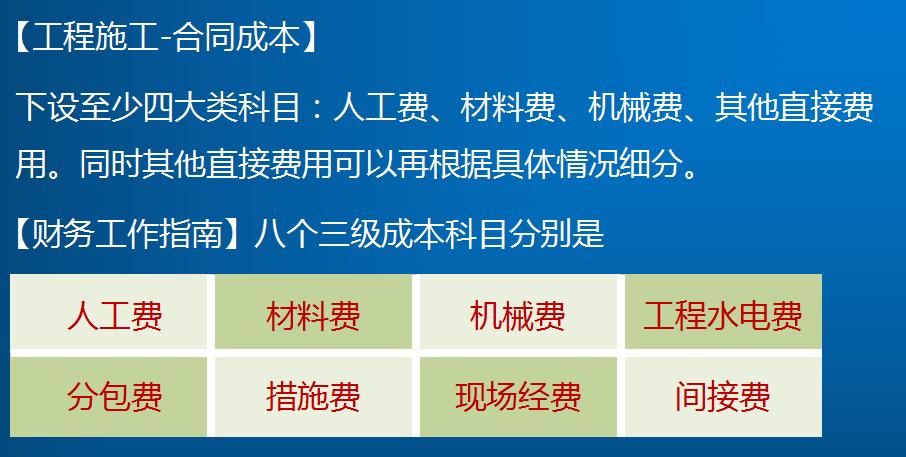 【工程施工-合同成本】

下设至少四大类科目：人工费、材料费、机械费、其他直接费用。同时其他直接费用可以再根据具体情况细分。

【财务工作指南】八个三级成本科目分别是

| 人工费 | 材料费 | 机械费 | 工程水电费 |
|---|---|---|---|
| 分包费 | 措施费 | 现场经费 | 间接费 |